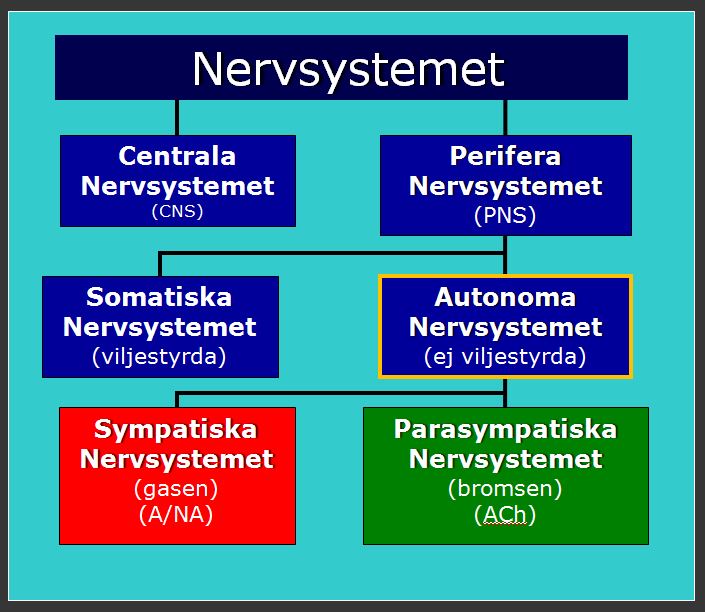 Nervsystemet

Centrala Nervsystemet (CNS)

Perifera Nervsystemet (PNS)

Somatiska Nervsystemet (viljestyrda)

Autonoma Nervsystemet (ej viljestyrda)

Sympatiska Nervsystemet (gasen) (A/NA)

Parasympatiska Nervsystemet (bromsen) (ACh)